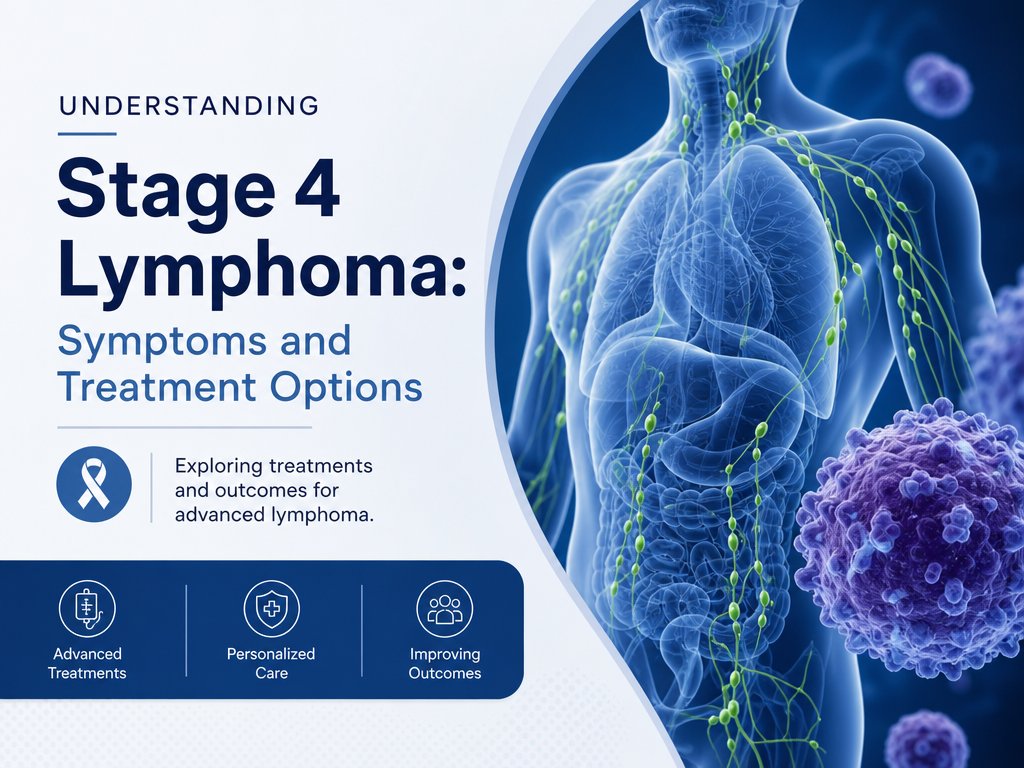 UNDERSTANDING

Stage 4 Lymphoma:

Symptoms and Treatment Options

Exploring treatments and outcomes for advanced lymphoma.

Advanced Treatments

Personalized Care

Improving Outcomes